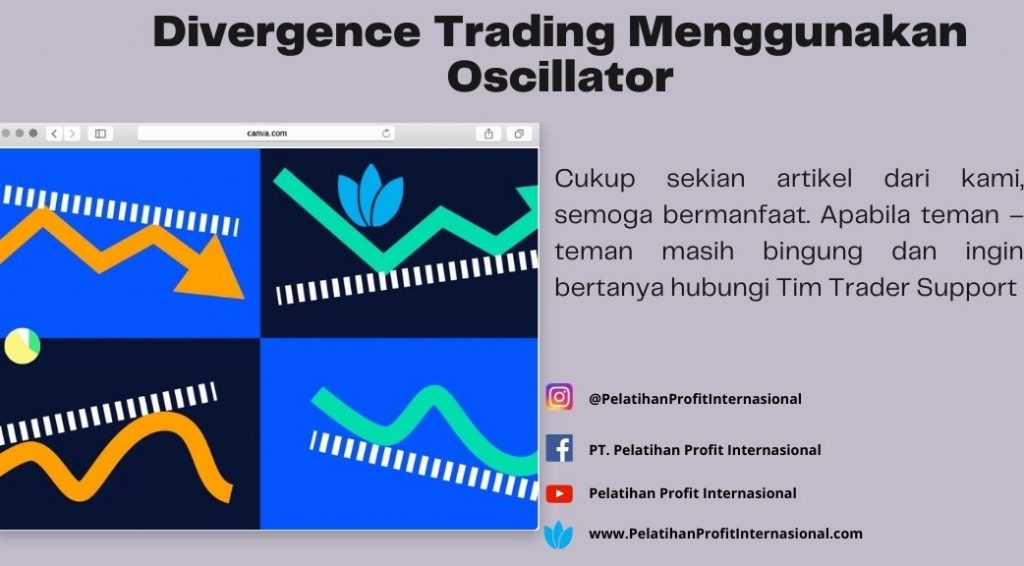 Divergence Trading Menggunakan Oscillator

canva.com

Cukup sekian artikel dari kami, semoga bermanfaat. Apabila teman – teman masih bingung dan ingin bertanya hubungi Tim Trader Support

@PelatihanProfitInternasional

PT. Pelatihan Profit Internasional

Pelatihan Profit Internasional

www.PelatihanProfitInternasional.com